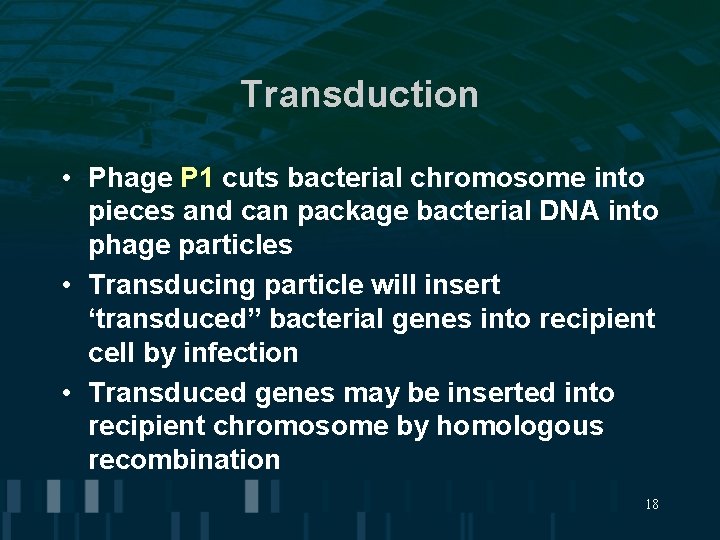 Transduction

• Phage P1 cuts bacterial chromosome into pieces and can package bacterial DNA into phage particles
• Transducing particle will insert ‘transduced” bacterial genes into recipient cell by infection
• Transduced genes may be inserted into recipient chromosome by homologous recombination

18